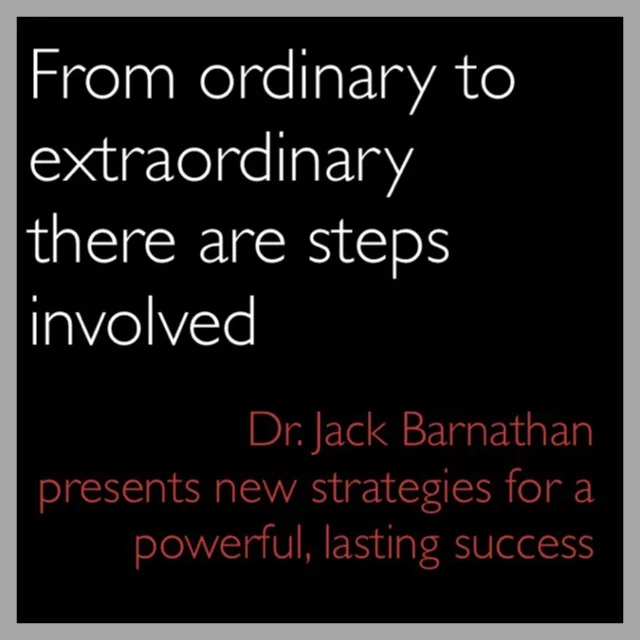 From ordinary to extraordinary there are steps involved

Dr. Jack Barnathan presents new strategies for a powerful, lasting success